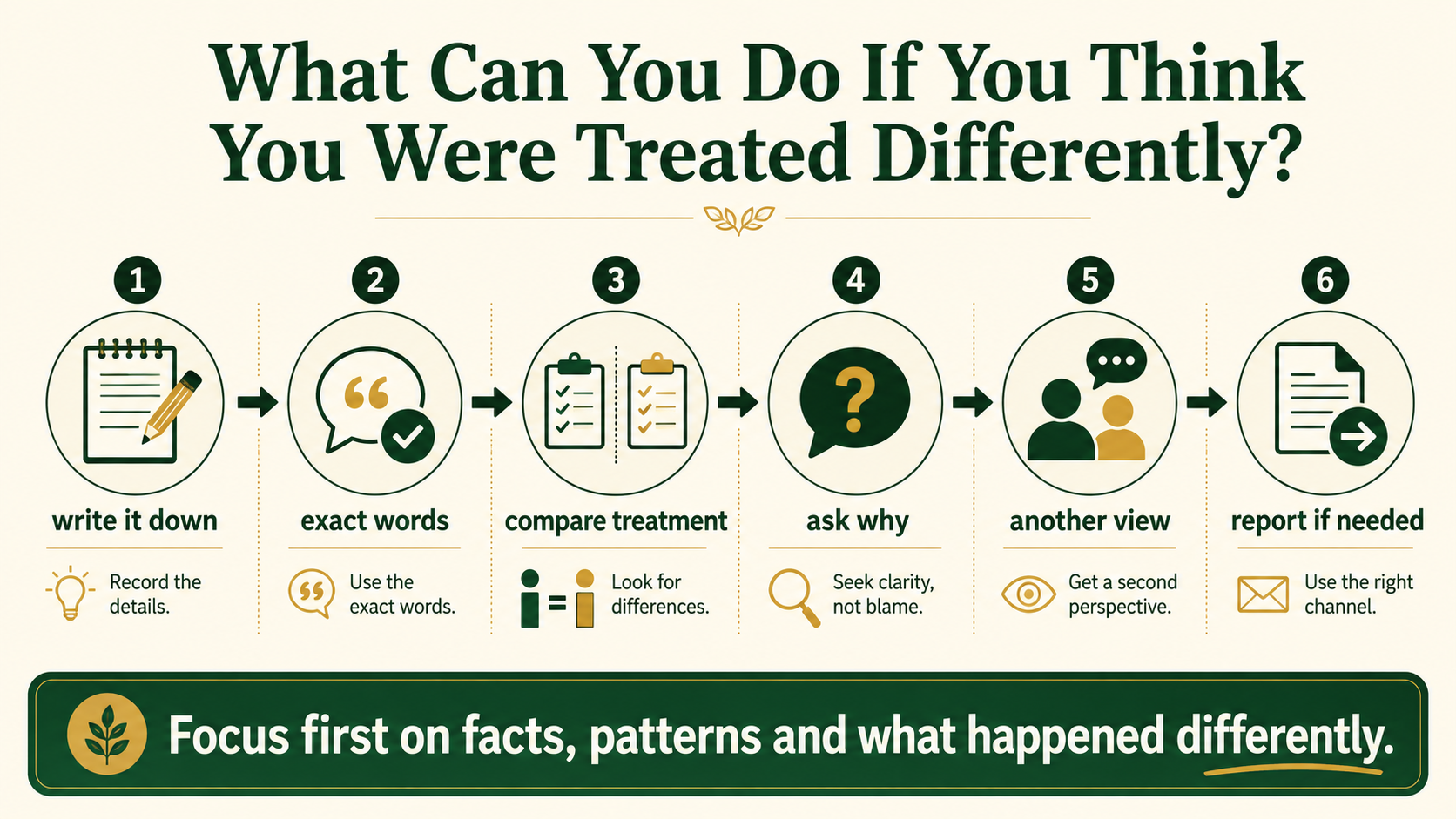 What Can You Do If You Think You Were Treated Differently?

1
write it down
Record the details.

2
exact words
Use the exact words.

3
compare treatment
Look for differences.

4
ask why
Seek clarity, not blame.

5
another view
Get a second perspective.

6
report if needed
Use the right channel.

Focus first on facts, patterns and what happened differently.